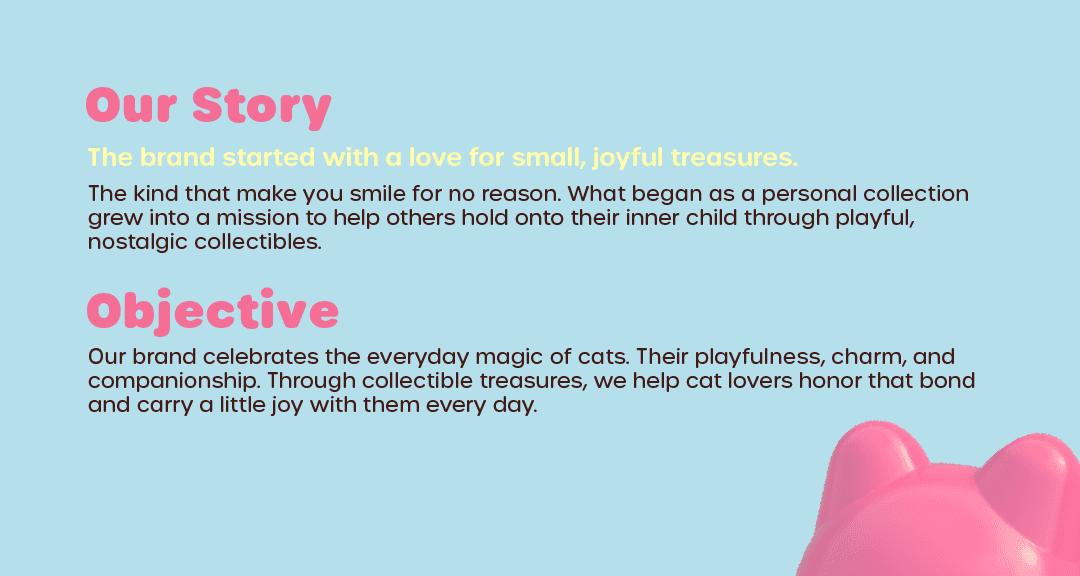 Our Story

The brand started with a love for small, joyful treasures.

The kind that make you smile for no reason. What began as a personal collection grew into a mission to help others hold onto their inner child through playful, nostalgic collectibles.

Objective

Our brand celebrates the everyday magic of cats. Their playfulness, charm, and companionship. Through collectible treasures, we help cat lovers honor that bond and carry a little joy with them every day.